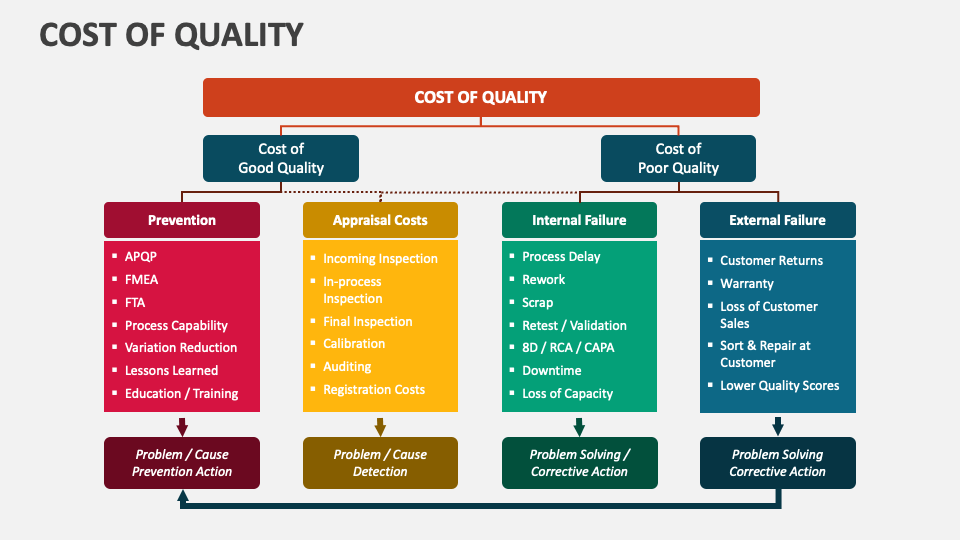 COST OF QUALITY

COST OF QUALITY

Cost of Good Quality

Cost of Poor Quality

Prevention
- APQP
- FMEA
- FTA
- Process Capability
- Variation Reduction
- Lessons Learned
- Education / Training

Problem / Cause Prevention Action

Appraisal Costs
- Incoming Inspection
- In-process Inspection
- Final Inspection
- Calibration
- Auditing
- Registration Costs

Problem / Cause Detection

Internal Failure
- Process Delay
- Rework
- Scrap
- Retest / Validation
- 8D / RCA / CAPA
- Downtime
- Loss of Capacity

Problem Solving / Corrective Action

External Failure
- Customer Returns
- Warranty
- Loss of Customer Sales
- Sort & Repair at Customer
- Lower Quality Scores

Problem Solving Corrective Action